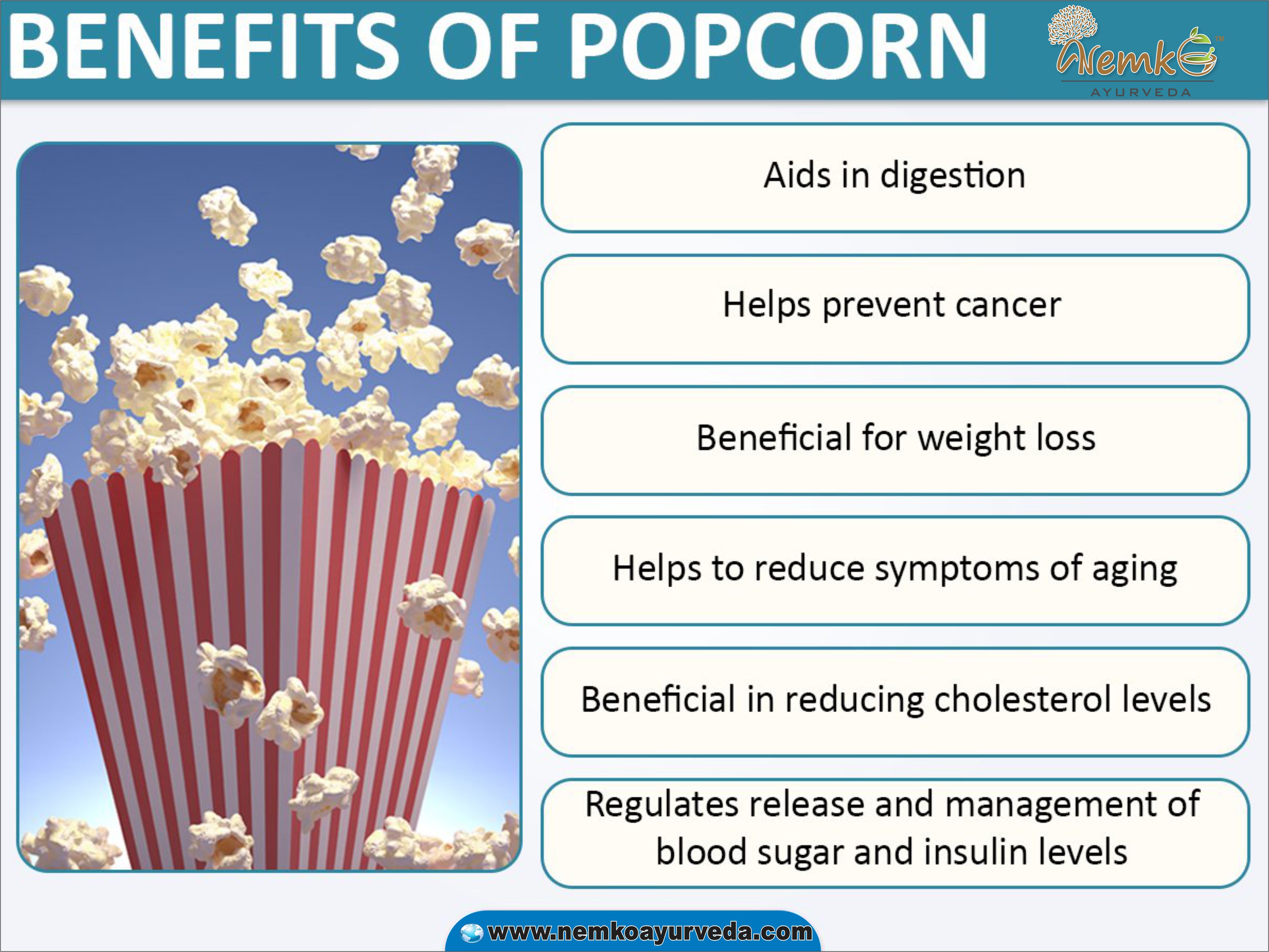 BENEFITS OF POPCORN

Nemko™
AYURVEDA

Aids in digestion

Helps prevent cancer

Beneficial for weight loss

Helps to reduce symptoms of aging

Beneficial in reducing cholesterol levels

Regulates release and management of blood sugar and insulin levels

www.nemkoayurveda.com